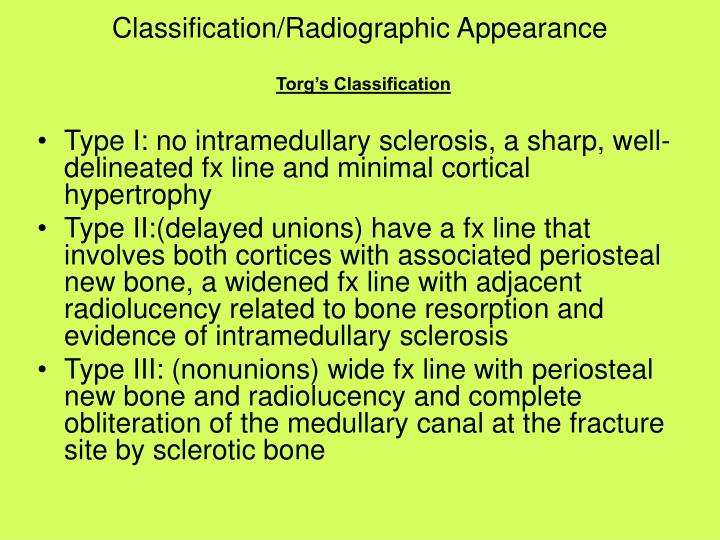 Classification/Radiographic Appearance

Torg's Classification

• Type I: no intramedullary sclerosis, a sharp, well-delineated fx line and minimal cortical hypertrophy
• Type II:(delayed unions) have a fx line that involves both cortices with associated periosteal new bone, a widened fx line with adjacent radiolucency related to bone resorption and evidence of intramedullary sclerosis
• Type III: (nonunions) wide fx line with periosteal new bone and radiolucency and complete obliteration of the medullary canal at the fracture site by sclerotic bone